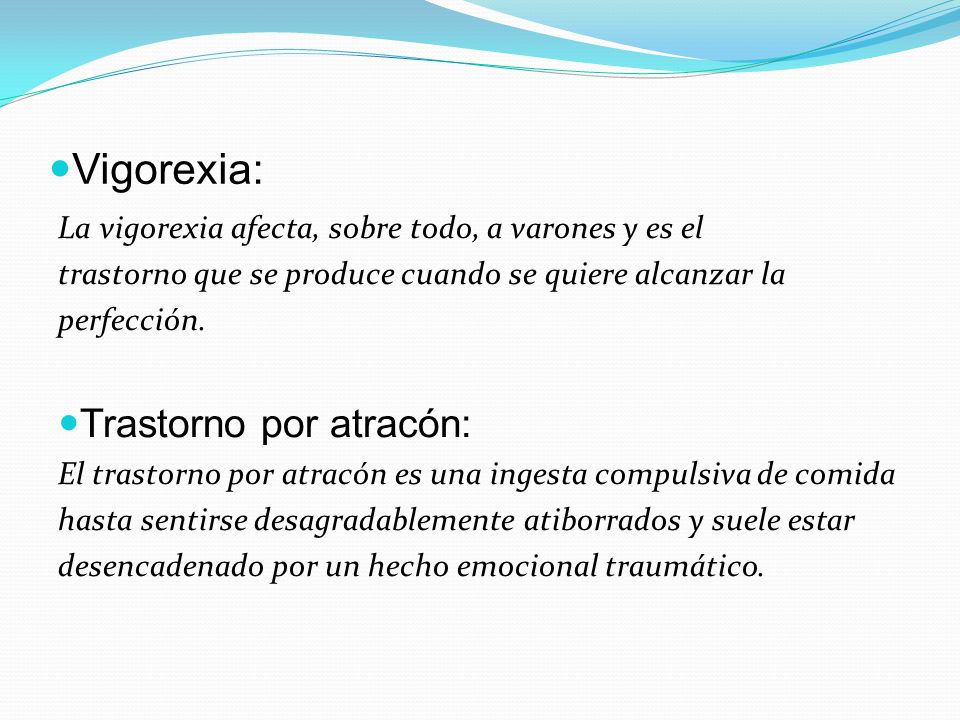 Vigorexia:

La vigorexia afecta, sobre todo, a varones y es el trastorno que se produce cuando se quiere alcanzar la perfección.

Trastorno por atracón:

El trastorno por atracón es una ingesta compulsiva de comida hasta sentirse desagradablemente atiborrados y suele estar desencadenado por un hecho emocional traumático.